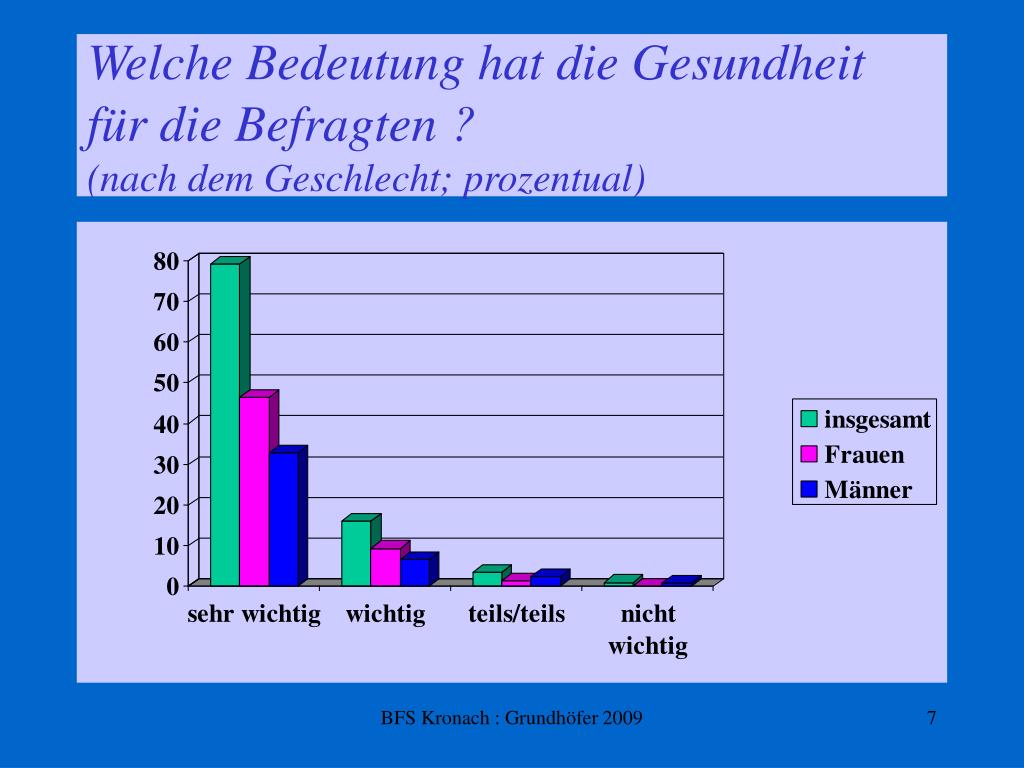 Welche Bedeutung hat die Gesundheit für die Befragten ?
(nach dem Geschlecht; prozentual)

80
70
60
50
40
30
20
10
0

sehr wichtig
wichtig
teils/teils
nicht wichtig

insgesamt
Frauen
Männer

BFS Kronach : Grundhöfer 2009

7